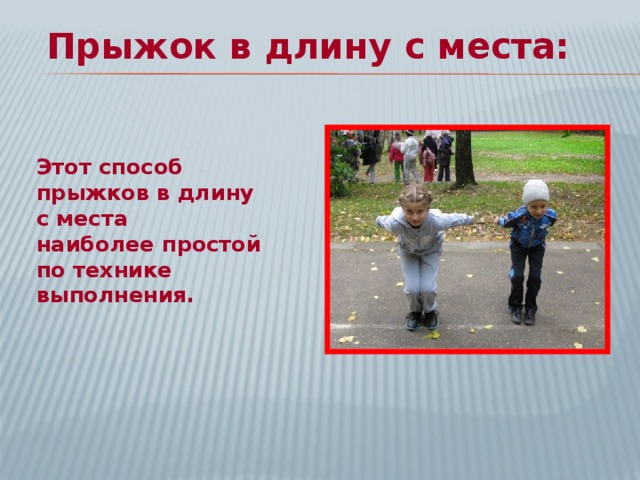 Прыжок в длину с места:

Этот способ прыжков в длину с места наиболее простой по технике выполнения.